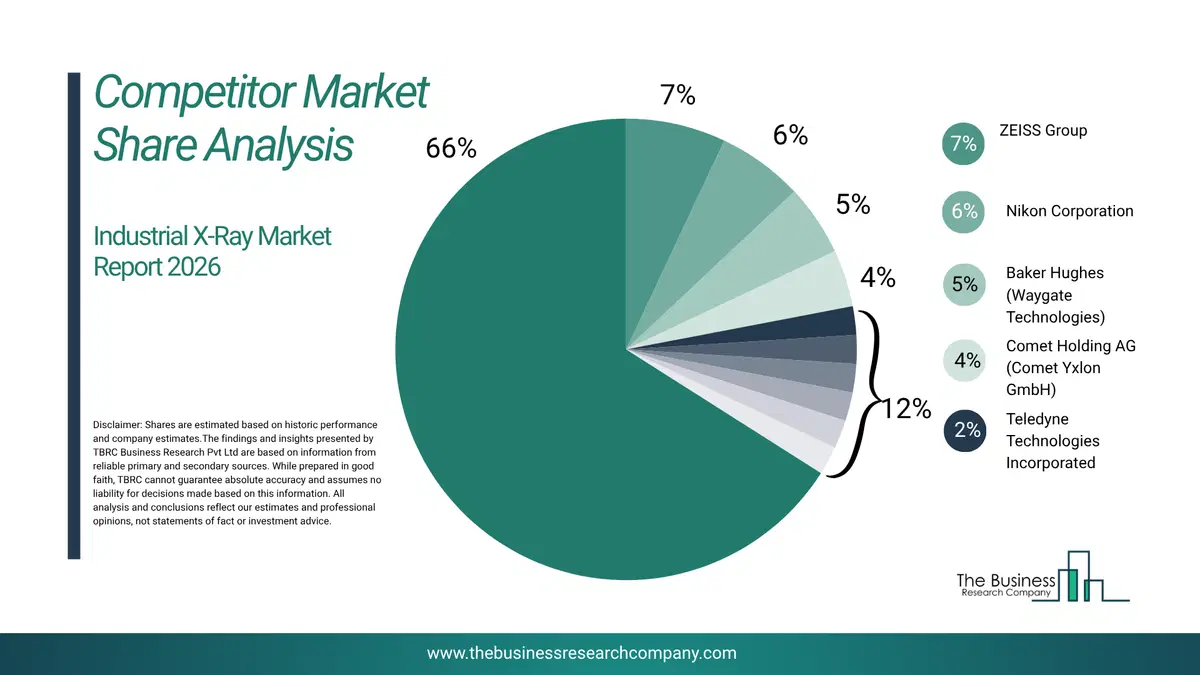 Competitor Market Share Analysis

Industrial X-Ray Market Report 2026

Disclaimer: Shares are estimated based on historic performance and company estimates.The findings and insights presented by TBRC Business Research Pvt Ltd are based on information from reliable primary and secondary sources. While prepared in good faith, TBRC cannot guarantee absolute accuracy and assumes no liability for decisions made based on this information. All analysis and conclusions reflect our estimates and professional opinions, not statements of fact or investment advice.

66%

7%

6%

5%

4%

12%

7% ZEISS Group

6% Nikon Corporation

5% Baker Hughes (Waygate Technologies)

4% Comet Holding AG (Comet Yxlon GmbH)

2% Teledyne Technologies Incorporated

The Business Research Company

www.thebusinessresearchcompany.com